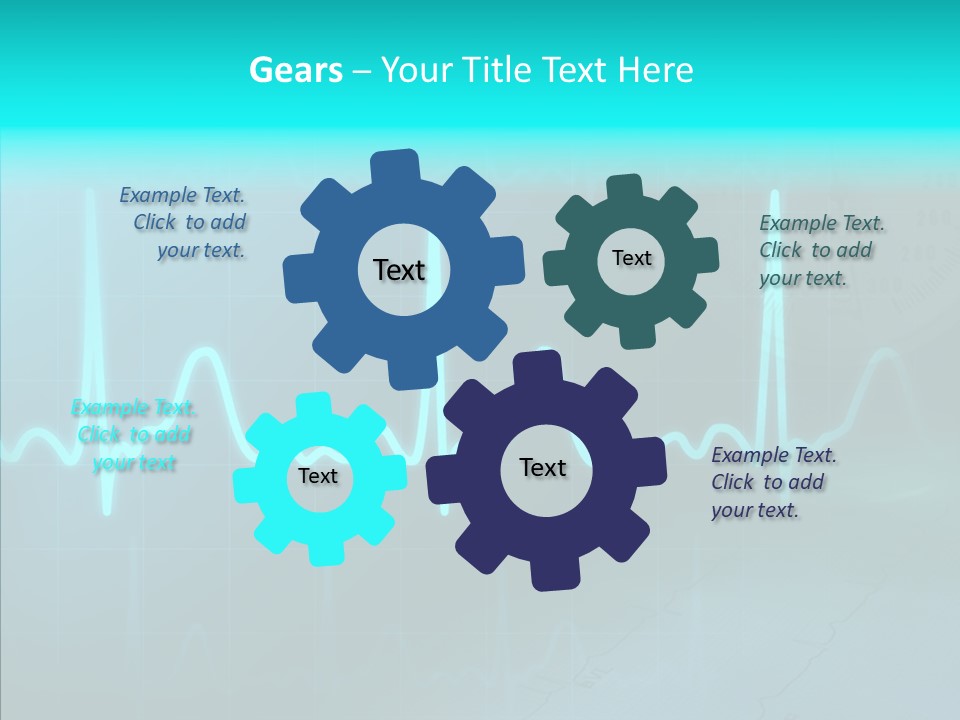 Gears – Your Title Text Here

Example Text. Click to add your text.

Text

Text

Example Text. Click to add your text.

Example Text. Click to add your text

Text

Text

Example Text. Click to add your text.